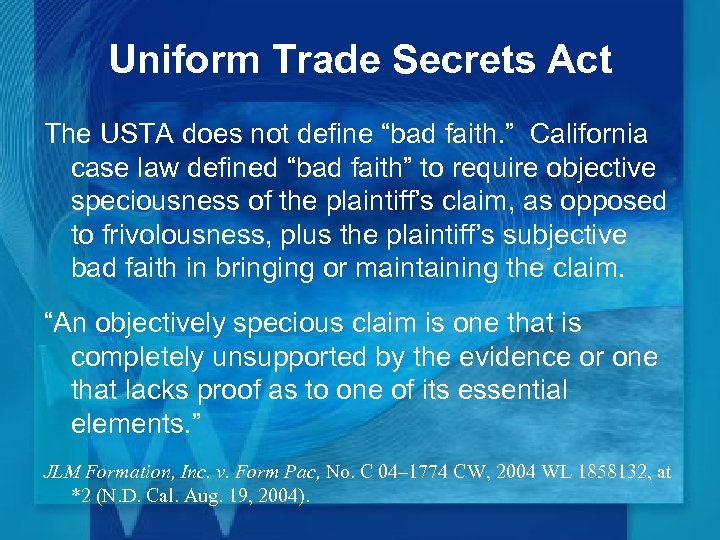 Uniform Trade Secrets Act

The USTA does not define “bad faith.” California case law defined “bad faith” to require objective speciousness of the plaintiff’s claim, as opposed to frivolousness, plus the plaintiff’s subjective bad faith in bringing or maintaining the claim.

“An objectively specious claim is one that is completely unsupported by the evidence or one that lacks proof as to one of its essential elements.”

JLM Formation, Inc. v. Form Pac, No. C 04–1774 CW, 2004 WL 1858132, at *2 (N.D. Cal. Aug. 19, 2004).